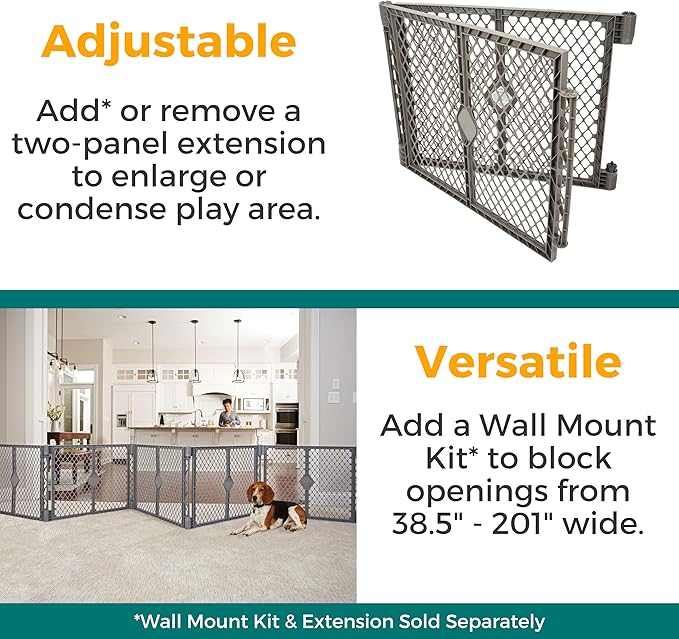 Adjustable

Add* or remove a two-panel extension to enlarge or condense play area.

Versatile

Add a Wall Mount Kit* to block openings from 38.5" - 201" wide.

*Wall Mount Kit & Extension Sold Separately